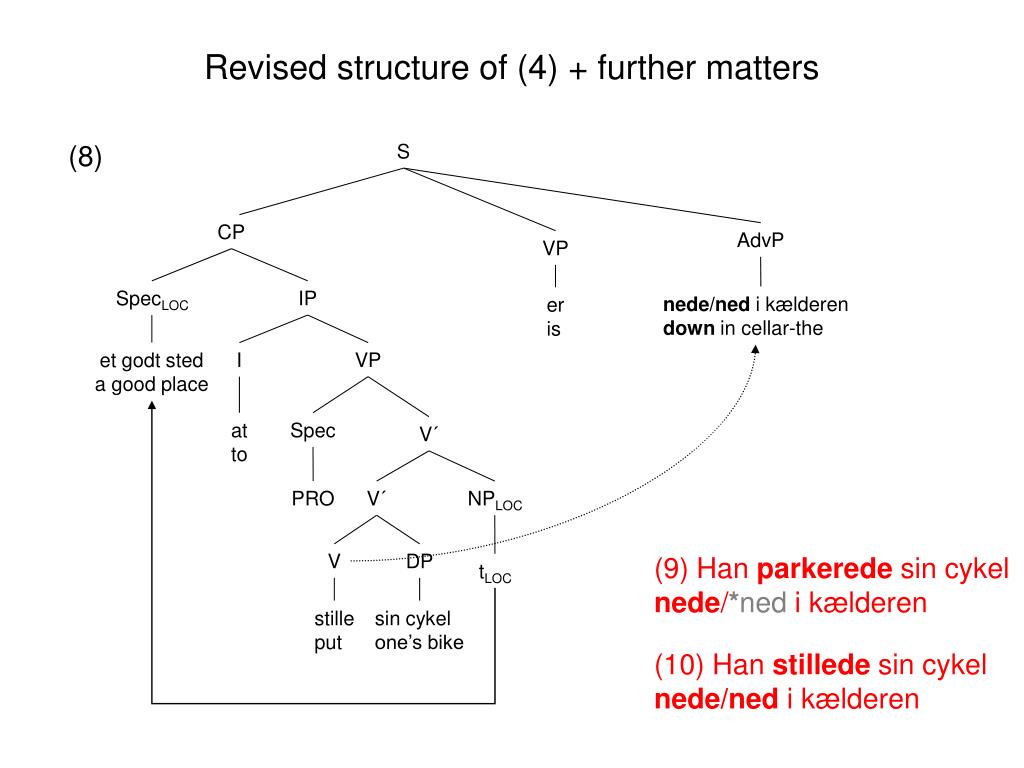 Revised structure of (4) + further matters

(8)

S

CP

VP

AdvP

Spec$_{LOC}$

IP

er
is

nede/ned i kælderen
down in cellar-the

et godt sted
a good place

I

VP

at
to

Spec

V´

PRO

V´

NP$_{LOC}$

V

DP

t$_{LOC}$

stille
put

sin cykel
one's bike

(9) Han parkerede sin cykel nede/*ned i kælderen

(10) Han stillede sin cykel nede/ned i kælderen